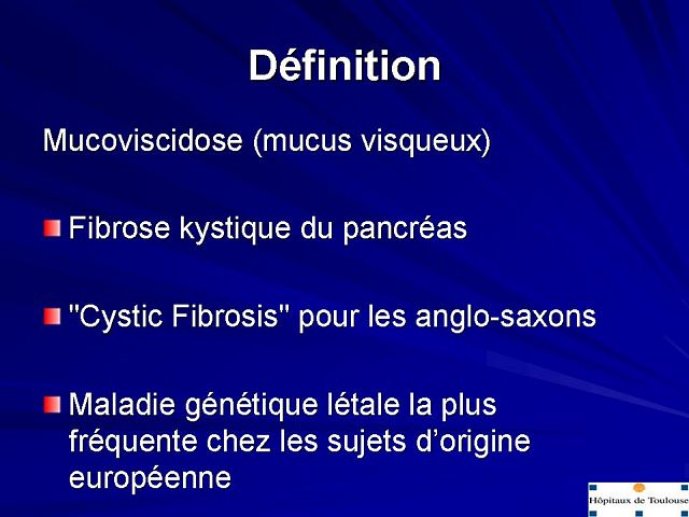 Définition

Mucoviscidose (mucus visqueux)

Fibrose kystique du pancréas

"Cystic Fibrosis" pour les anglo-saxons

Maladie génétique létale la plus fréquente chez les sujets d'origine européenne

Hôpitaux de Toulouse